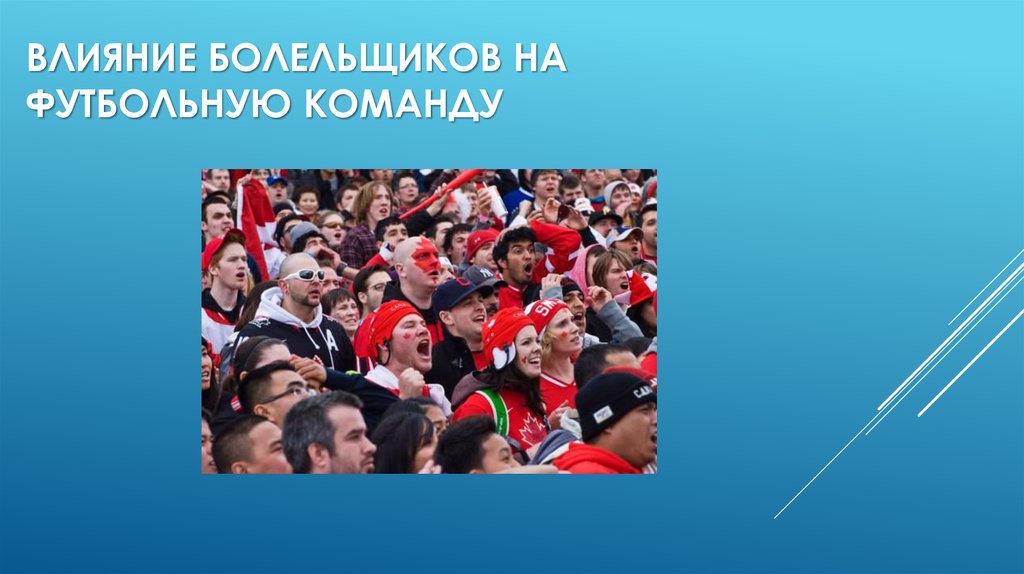 ВЛИЯНИЕ БОЛЕЛЬЩИКОВ НА ФУТБОЛЬНУЮ КОМАНДУ